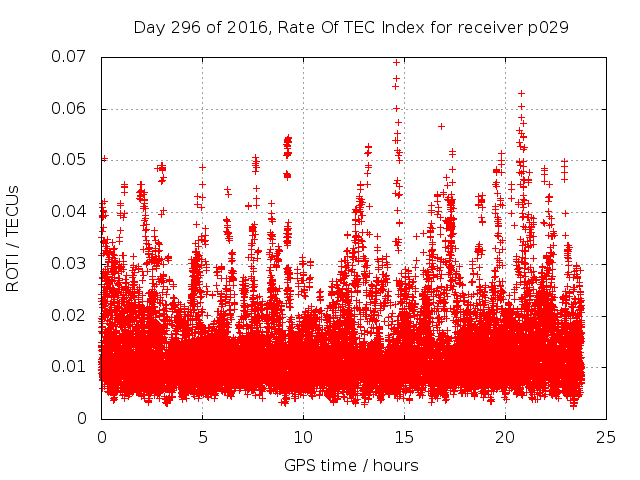 Day 296 of 2016, Rate Of TEC Index for receiver p029

ROTI / TECUs

0.07
0.06
0.05
0.04
0.03
0.02
0.01
0

0
5
10
15
20
25

GPS time / hours